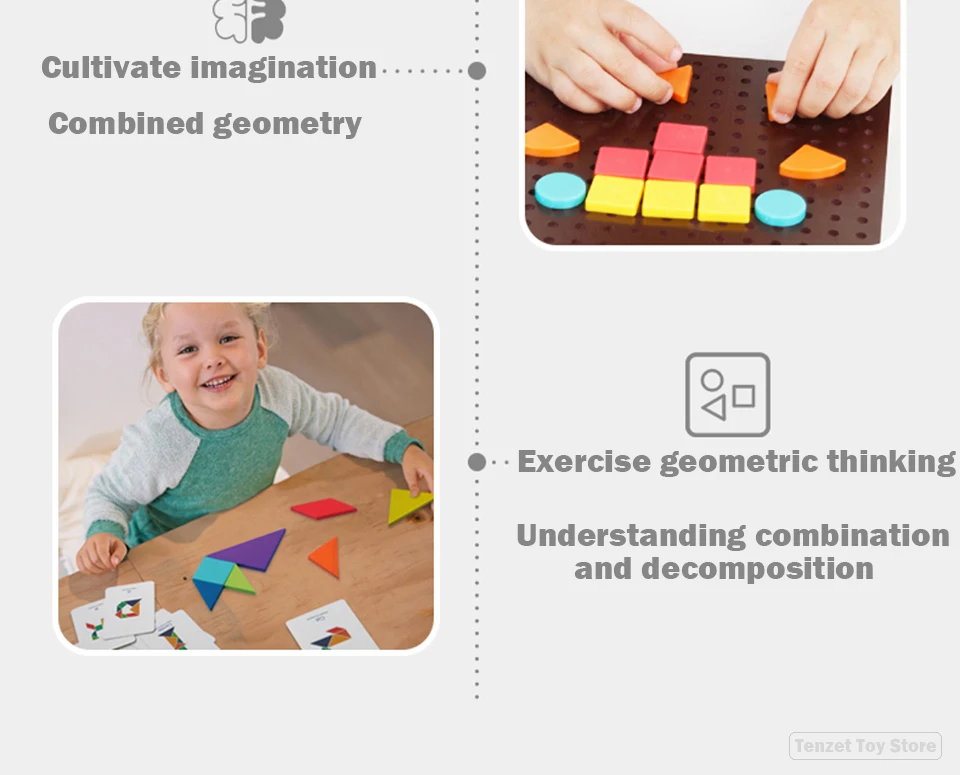 Cultivate imagination

Combined geometry

Exercise geometric thinking

Understanding combination and decomposition

Tenzet Toy Store